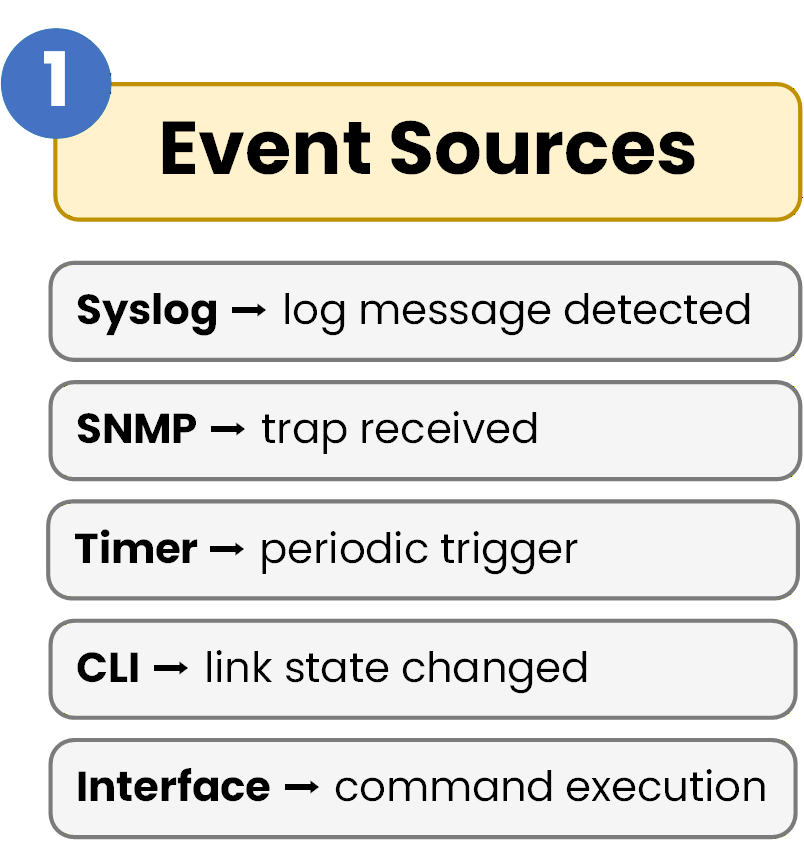 1

Event Sources

Syslog → log message detected

SNMP → trap received

Timer → periodic trigger

CLI → link state changed

Interface → command execution